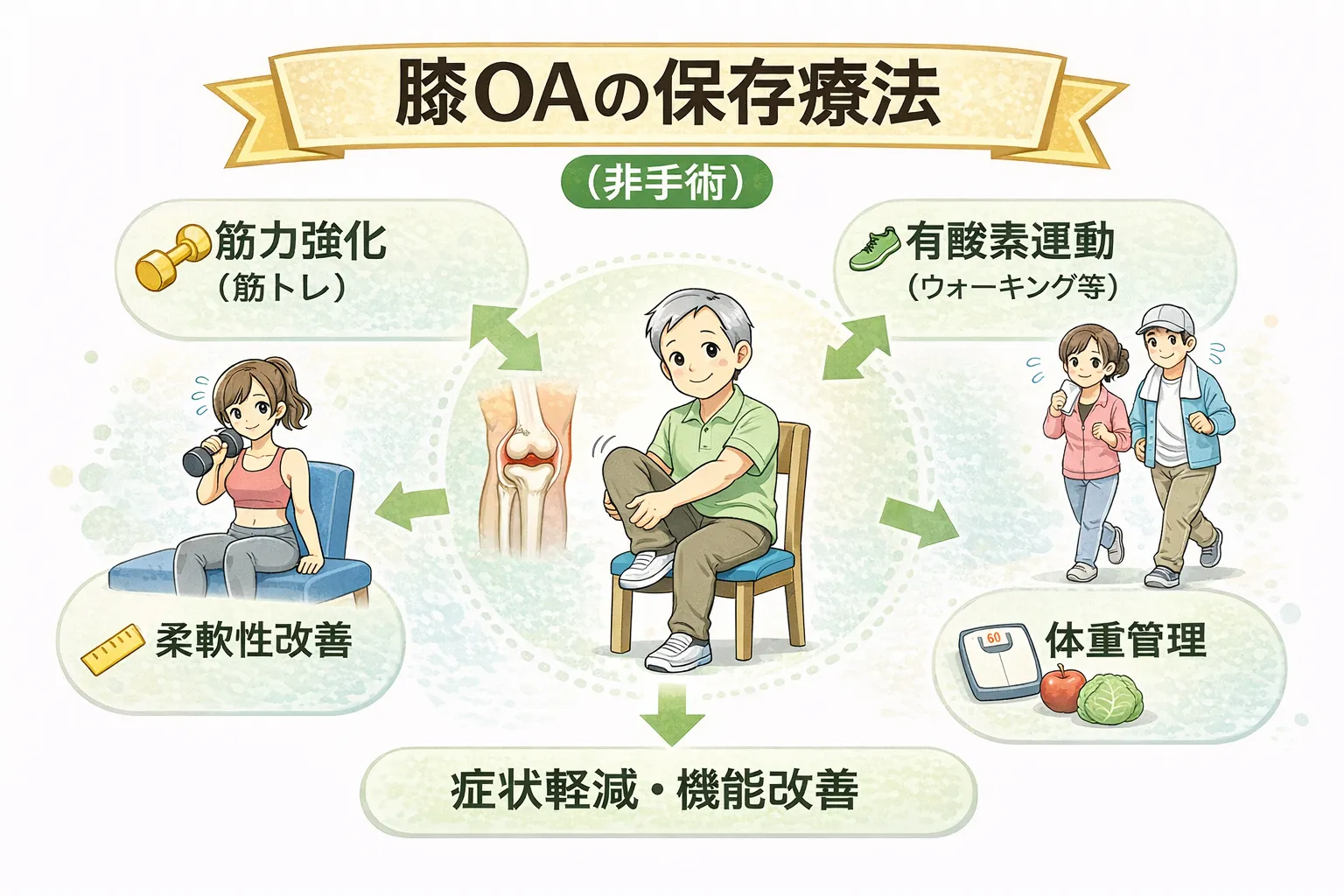 膝OAの保存療法

（非手術）

筋力強化
（筋トレ）

有酸素運動
（ウォーキング等）

柔軟性改善

60

体重管理

症状軽減・機能改善